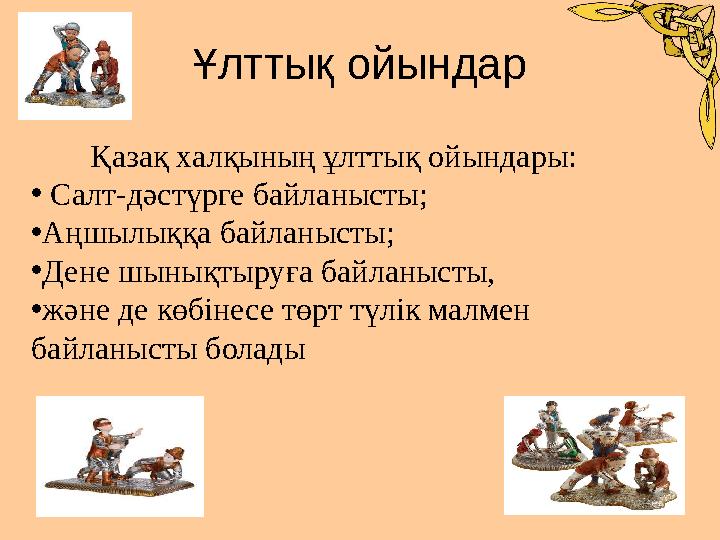 Ұлттық ойындар

Қазақ халқының ұлттық ойындары:

• Салт-дәстүрге байланысты;

•Аңшылыққа байланысты;

•Дене шынықтыруға байланысты,

•және де көбінесе төрт түлік малмен байланысты болады